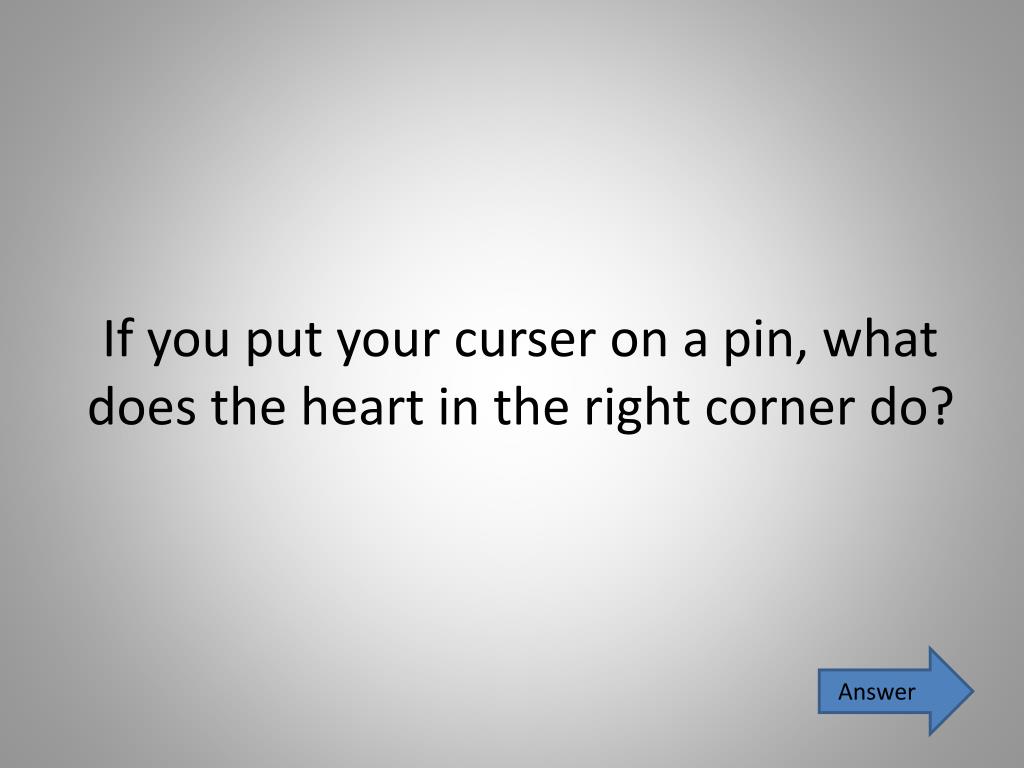 If you put your curser on a pin, what does the heart in the right corner do?

Answer